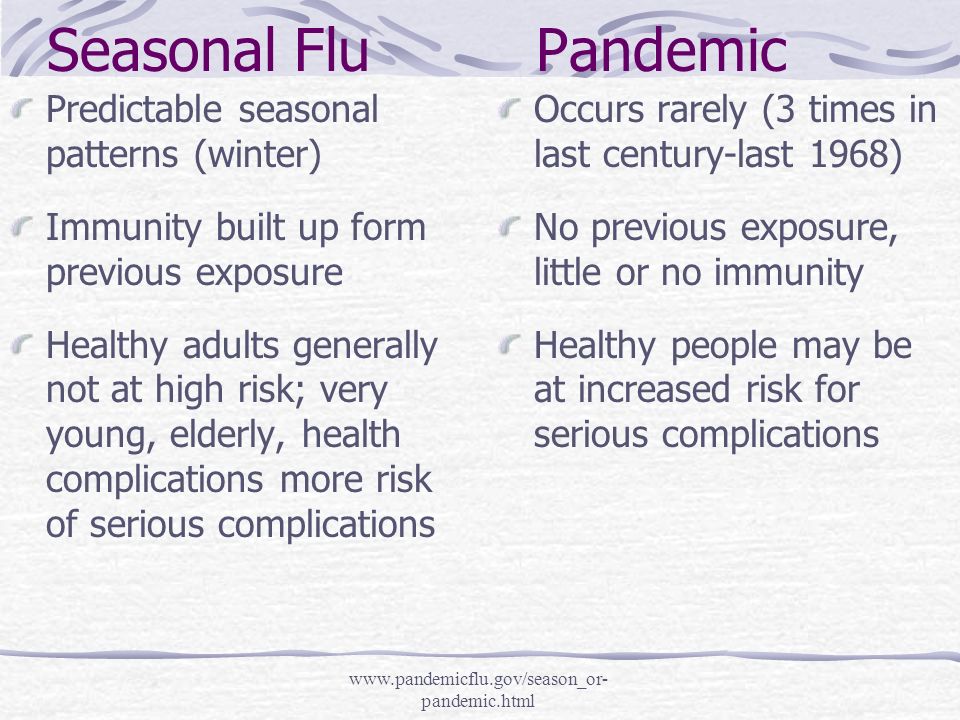 Seasonal Flu

Predictable seasonal patterns (winter)

Immunity built up form previous exposure

Healthy adults generally not at high risk; very young, elderly, health complications more risk of serious complications

Pandemic

Occurs rarely (3 times in last century-last 1968)

No previous exposure, little or no immunity

Healthy people may be at increased risk for serious complications

www.pandemicflu.gov/season_or-pandemic.html